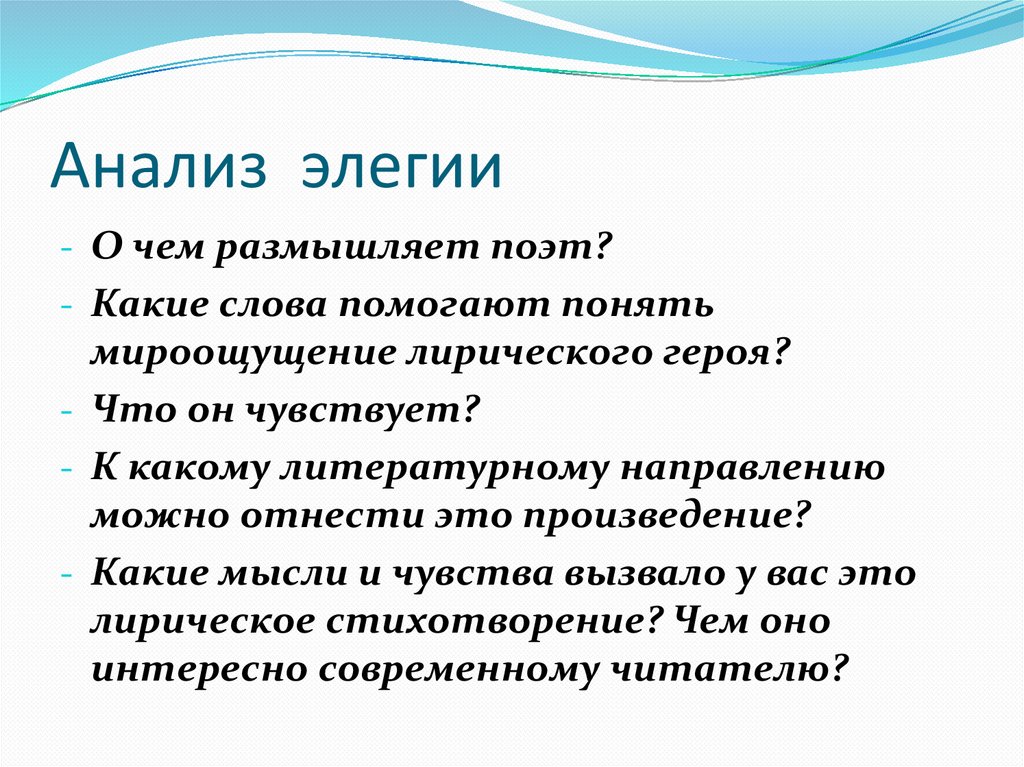 Анализ элегии

- О чем размышляет поэт?
- Какие слова помогают понять мироощущение лирического героя?
- Что он чувствует?
- К какому литературному направлению можно отнести это произведение?
- Какие мысли и чувства вызвало у вас это лирическое стихотворение? Чем оно интересно современному читателю?